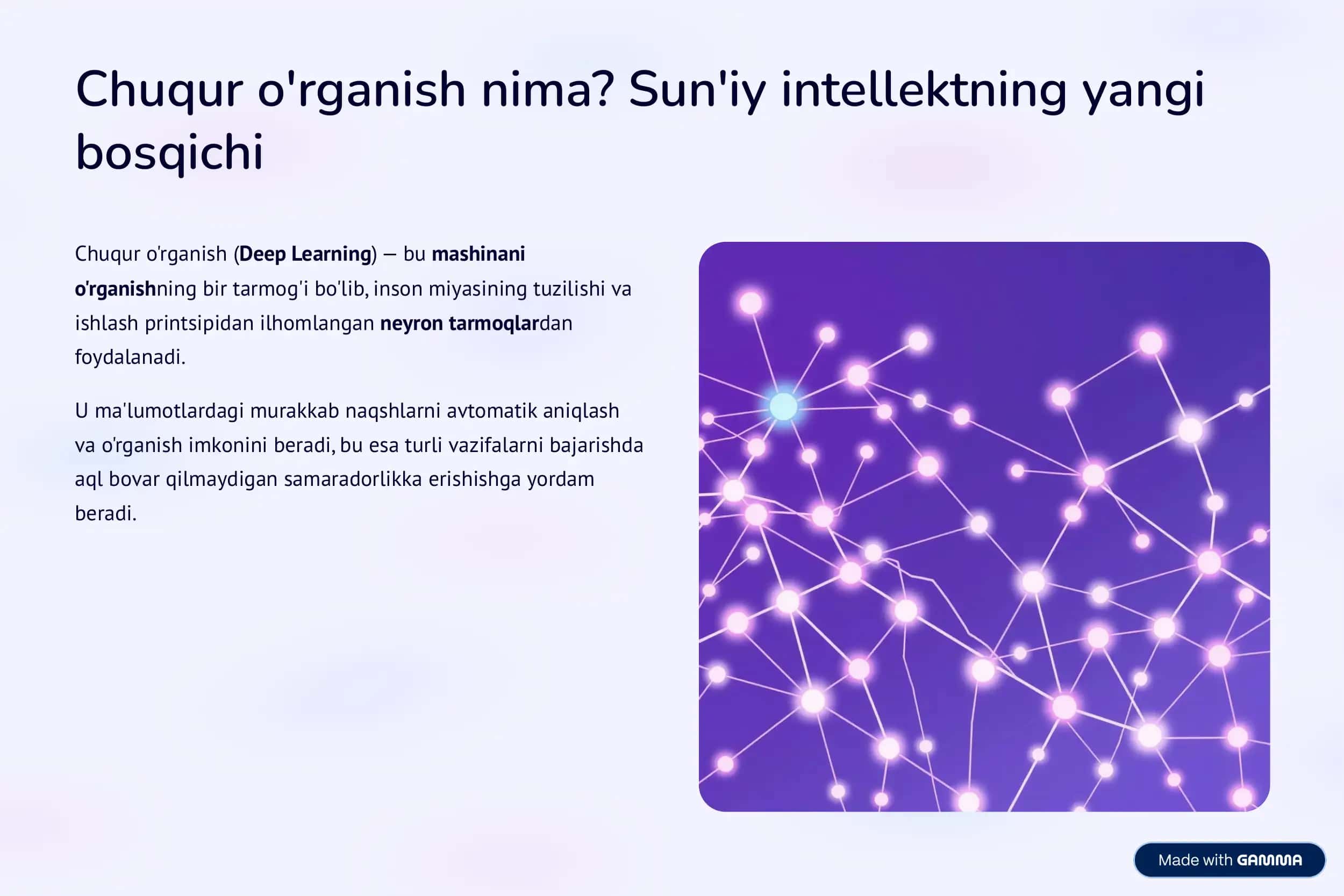 Chuqur o'rganish nima? Sun'iy intellektning yangi bosqichi

Chuqur o'rganish (Deep Learning) — bu mashinani o'rganishning bir tarmog'i bo'lib, inson miyasining tuzilishi va ishlash printsipidan ilhomlangan neyron tarmoqlardan foydalanadi.

U ma'lumotlardagi murakkab naqshlarni avtomatik aniqlash va o'rganish imkonini beradi, bu esa turli vazifalarni bajarishda aql bovar qilmaydigan samaradorlikka erishishga yordam beradi.

Made with GAMMA